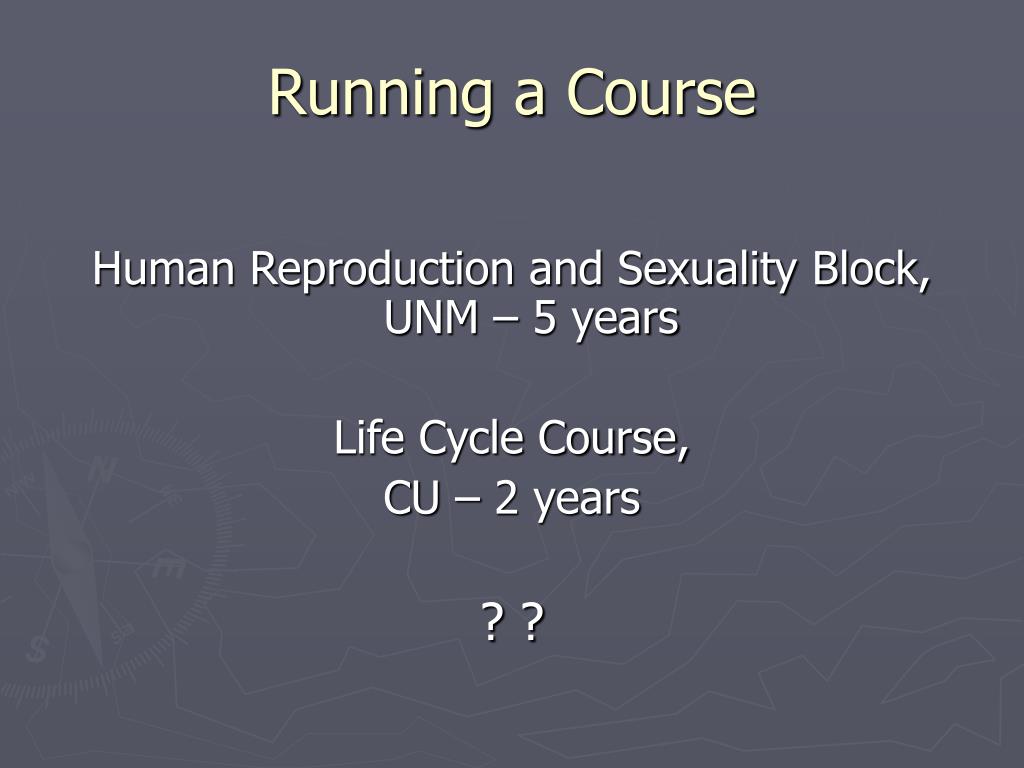 Running a Course

Human Reproduction and Sexuality Block, UNM – 5 years

Life Cycle Course,
CU – 2 years

? ?